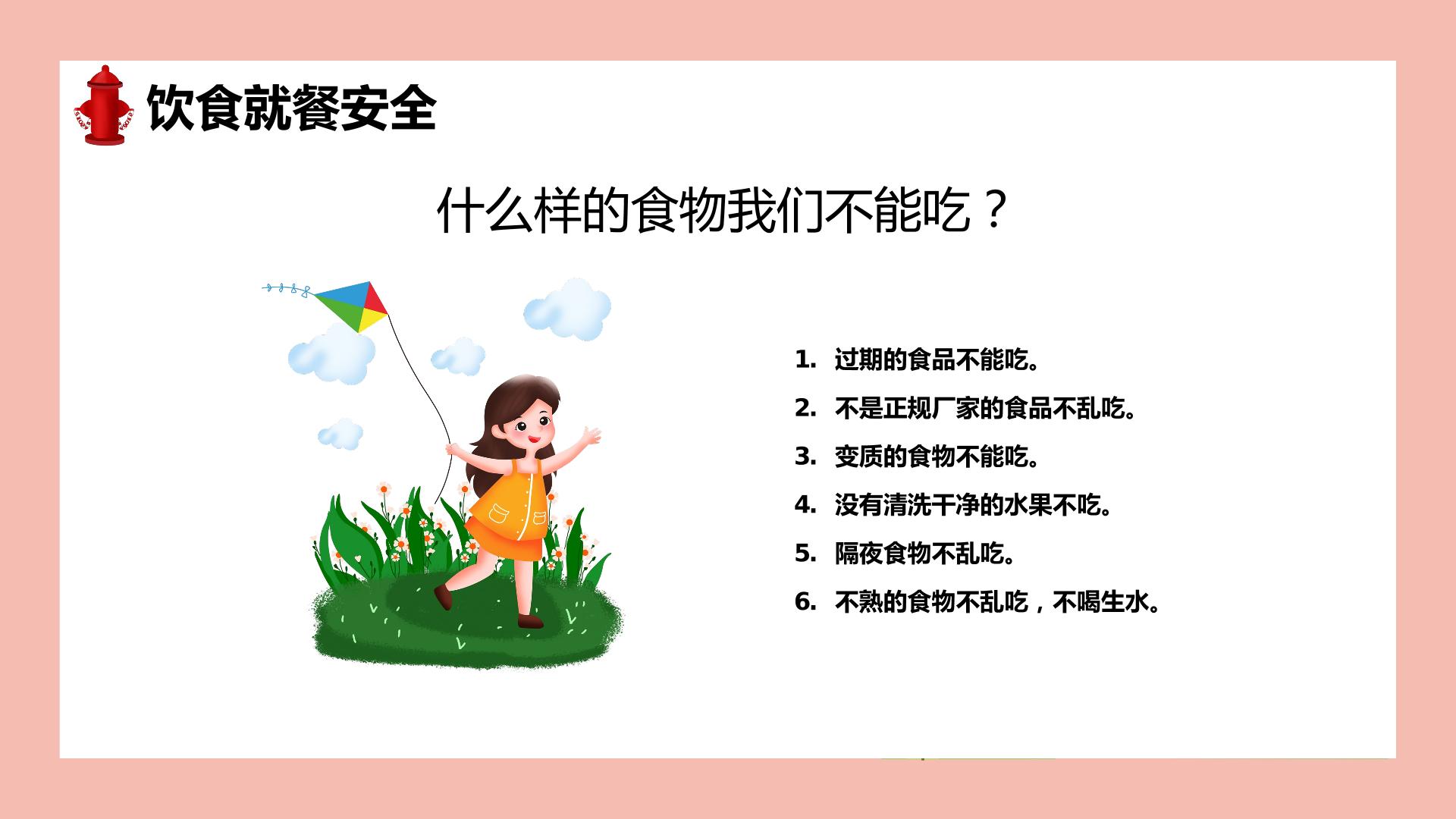 饮食就餐安全

什么样的食物我们不能吃？

1. 过期的食品不能吃。
2. 不是正规厂家的食品不乱吃。
3. 变质的食物不能吃。
4. 没有清洗干净的水果不吃。
5. 隔夜食物不乱吃。
6. 不熟的食物不乱吃，不喝生水。